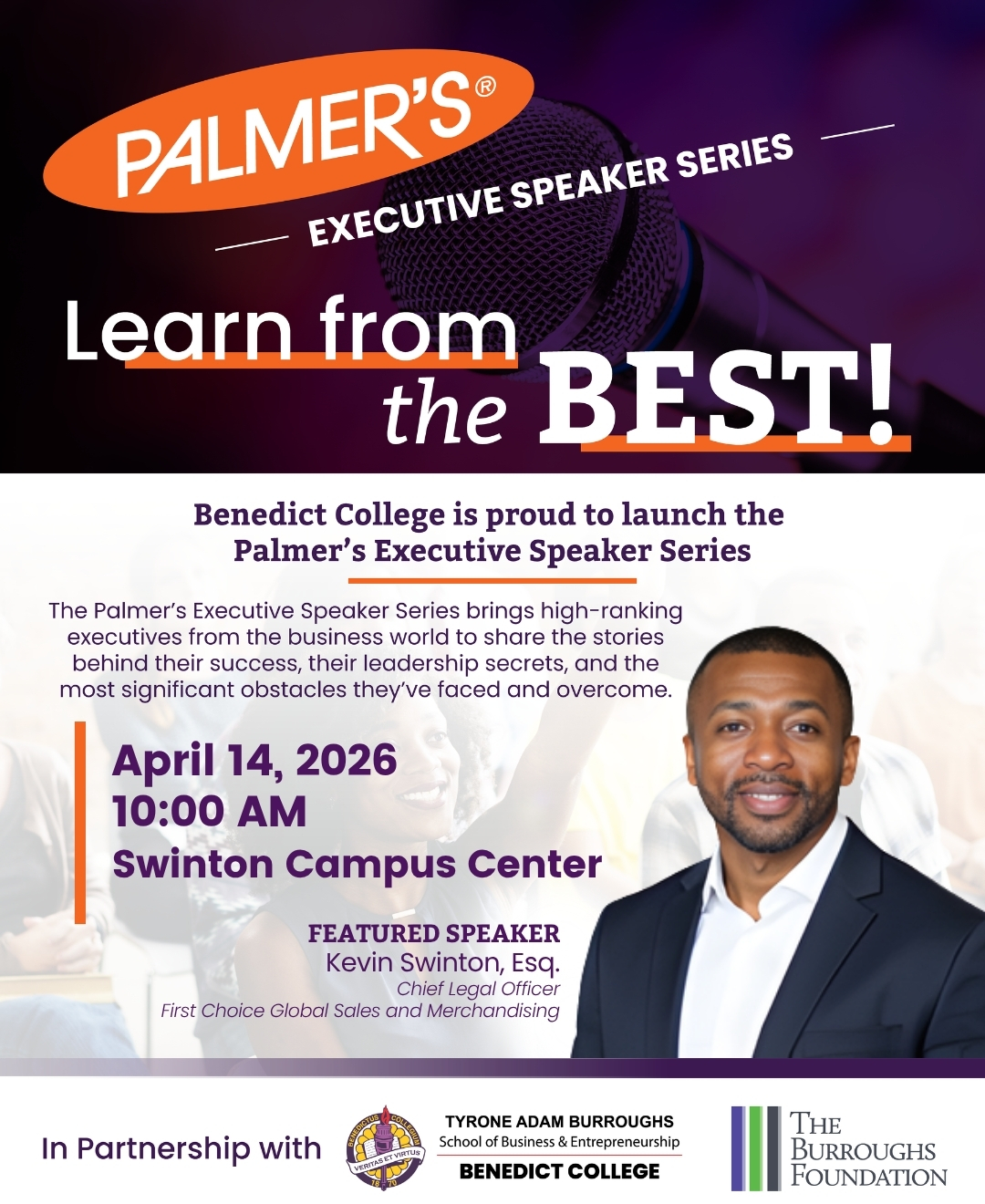 PALMER'S®

EXECUTIVE SPEAKER SERIES

Learn from the BEST!

Benedict College is proud to launch the Palmer's Executive Speaker Series

The Palmer's Executive Speaker Series brings high-ranking executives from the business world to share the stories behind their success, their leadership secrets, and the most significant obstacles they've faced and overcome.

April 14, 2026
10:00 AM
Swinton Campus Center

FEATURED SPEAKER
Kevin Swinton, Esq.
Chief Legal Officer
First Choice Global Sales and Merchandising

In Partnership with

BENEDICTUS COLLEGIUM
VERITAS ET VIRTUS
1870

TYRONE ADAM BURROUGHS
School of Business & Entrepreneurship
BENEDICT COLLEGE

THE BURROUGHS FOUNDATION